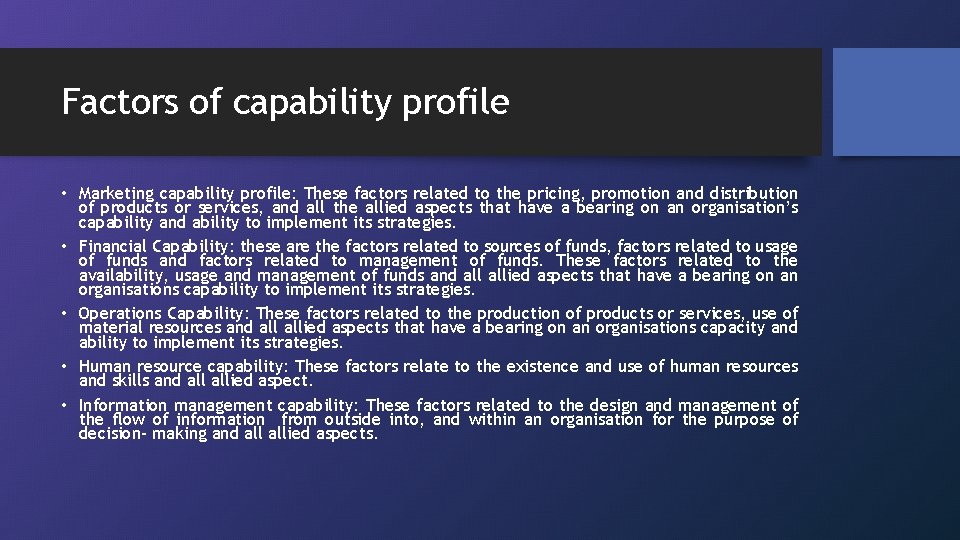 Factors of capability profile

• Marketing capability profile: These factors related to the pricing, promotion and distribution of products or services, and all the allied aspects that have a bearing on an organisation's capability and ability to implement its strategies.

• Financial Capability: these are the factors related to sources of funds, factors related to usage of funds and factors related to management of funds. These factors related to the availability, usage and management of funds and all allied aspects that have a bearing on an organisations capability to implement its strategies.

• Operations Capability: These factors related to the production of products or services, use of material resources and all allied aspects that have a bearing on an organisations capacity and ability to implement its strategies.

• Human resource capability: These factors relate to the existence and use of human resources and skills and all allied aspect.

• Information management capability: These factors related to the design and management of the flow of information from outside into, and within an organisation for the purpose of decision- making and all allied aspects.